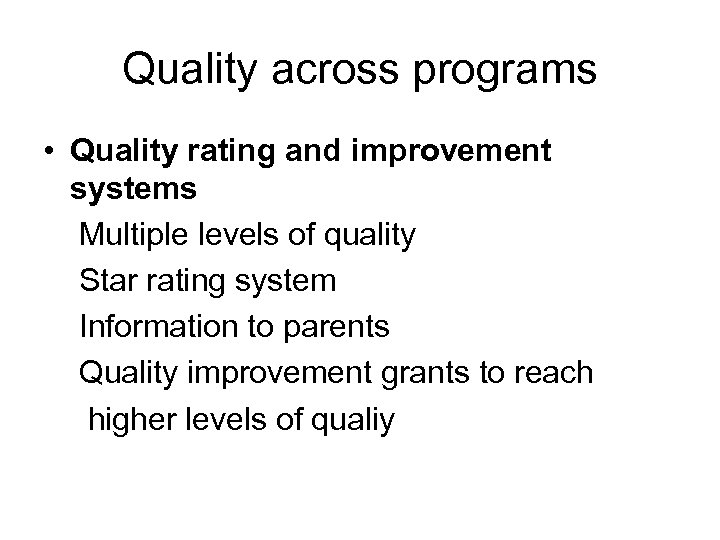 Quality across programs

• Quality rating and improvement systems

Multiple levels of quality

Star rating system

Information to parents

Quality improvement grants to reach higher levels of qualiy